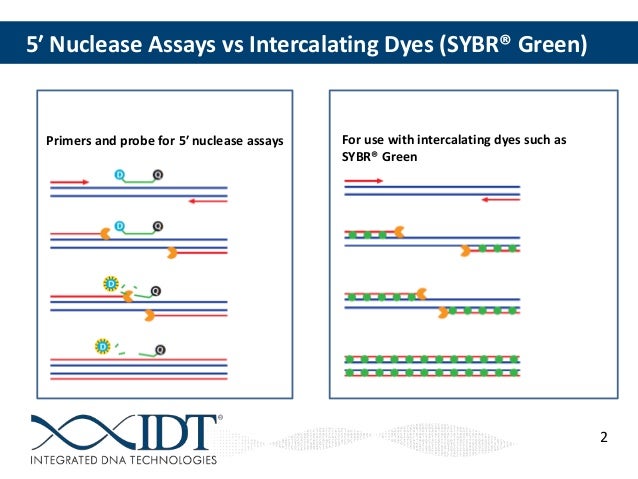 5′ Nuclease Assays vs Intercalating Dyes (SYBR® Green)

Primers and probe for 5′ nuclease assays

D Q

D Q

D Q

D Q

For use with intercalating dyes such as SYBR® Green

IDT®
INTEGRATED DNA TECHNOLOGIES

2